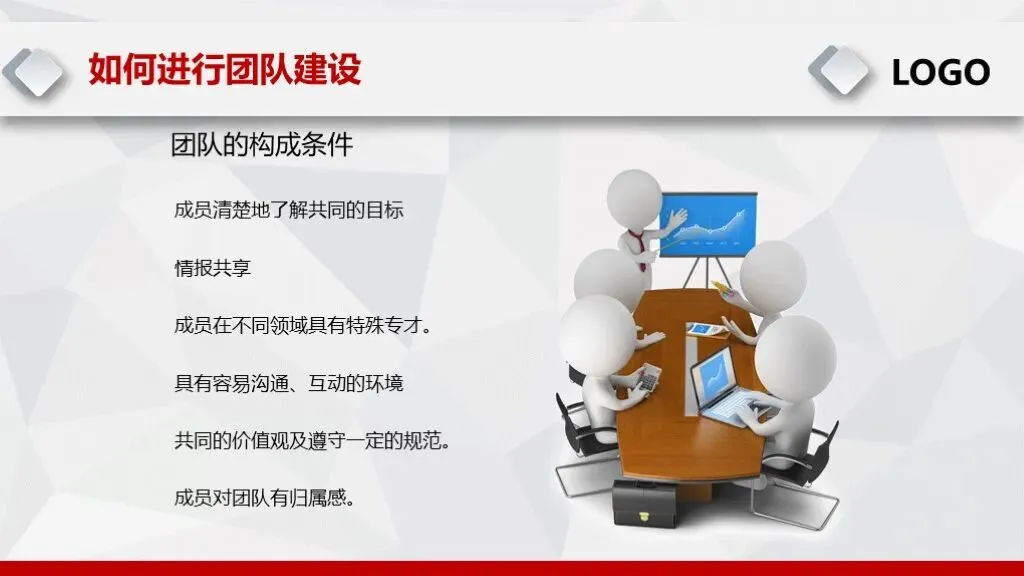 如何进行团队建设

LOGO

团队的构成条件

成员清楚地了解共同的目标

情报共享

成员在不同领域具有特殊专才。

具有容易沟通、互动的环境

共同的价值观及遵守一定的规范。

成员对团队有归属感。